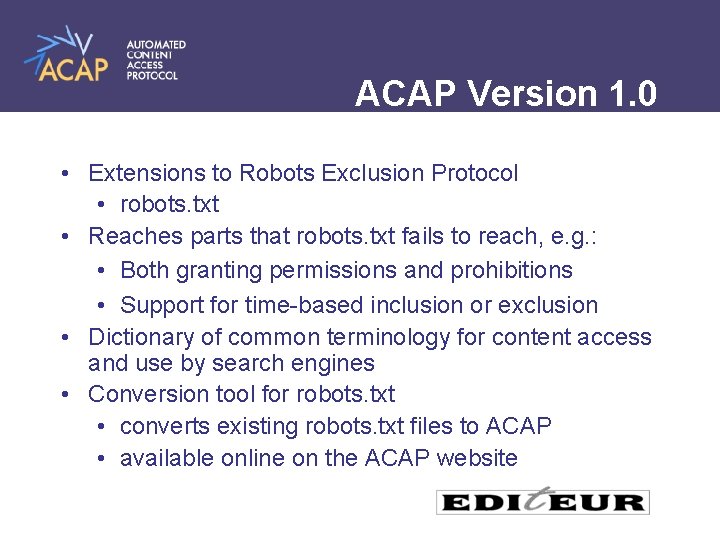 ACAP AUTOMATED CONTENT ACCESS PROTOCOL

ACAP Version 1.0

• Extensions to Robots Exclusion Protocol
  • robots.txt
• Reaches parts that robots.txt fails to reach, e.g.:
  • Both granting permissions and prohibitions
  • Support for time-based inclusion or exclusion
• Dictionary of common terminology for content access and use by search engines
• Conversion tool for robots.txt
  • converts existing robots.txt files to ACAP
  • available online on the ACAP website

EDItEUR